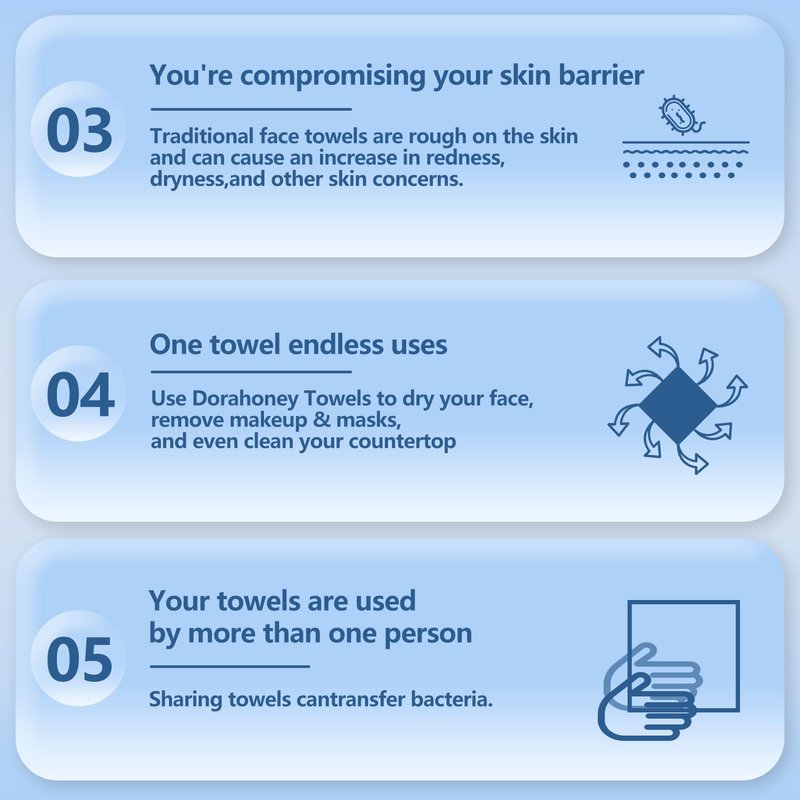 03

You're compromising your skin barrier

Traditional face towels are rough on the skin and can cause an increase in redness, dryness,and other skin concerns.

04

One towel endless uses

Use Dorahoney Towels to dry your face, remove makeup & masks, and even clean your countertop

05

Your towels are used by more than one person

Sharing towels cantransfer bacteria.